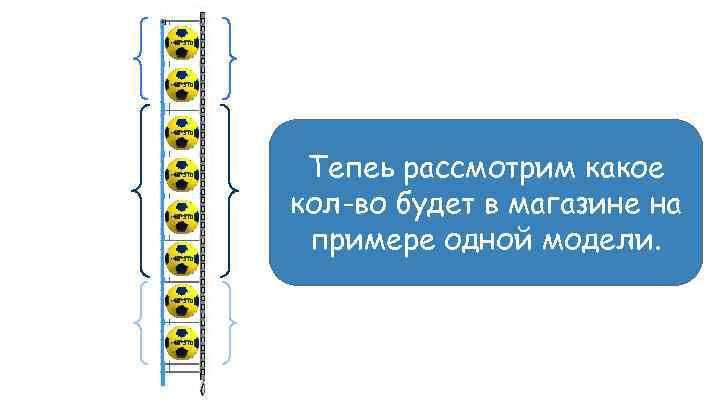 Тепеь рассмотрим какое кол-во будет в магазине на примере одной модели.